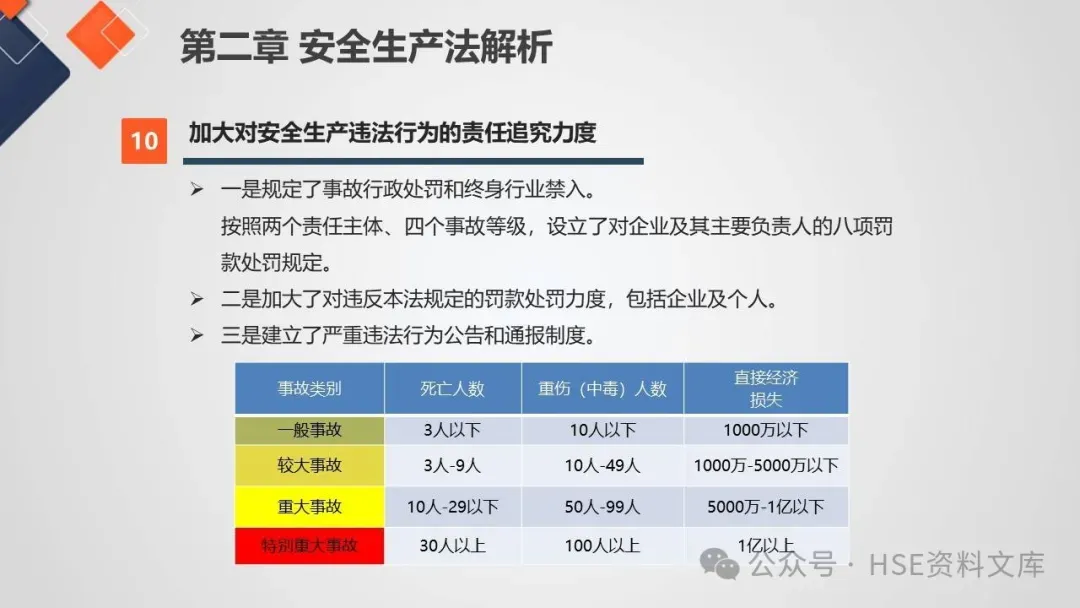 第二章 安全生产法解析

10 加大对安全生产违法行为的责任追究力度

➢ 一是规定了事故行政处罚和终身行业禁入。
按照两个责任主体、四个事故等级，设立了对企业及其主要负责人的八项罚款处罚规定。
➢ 二是加大了对违反本法规定的罚款处罚力度，包括企业及个人。
➢ 三是建立了严重违法行为公告和通报制度。

| 事故类别 | 死亡人数 | 重伤（中毒）人数 | 直接经济损失 |
|---|---|---|---|
| 一般事故 | 3人以下 | 10人以下 | 1000万以下 |
| 较大事故 | 3人-9人 | 10人-49人 | 1000万-5000万以下 |
| 重大事故 | 10人-29以下 | 50人-99人 | 5000万-1亿以下 |
| 特别重大事故 | 30人以上 | 100人以上 | 1亿以上 |

公众号 · HSE资料文库